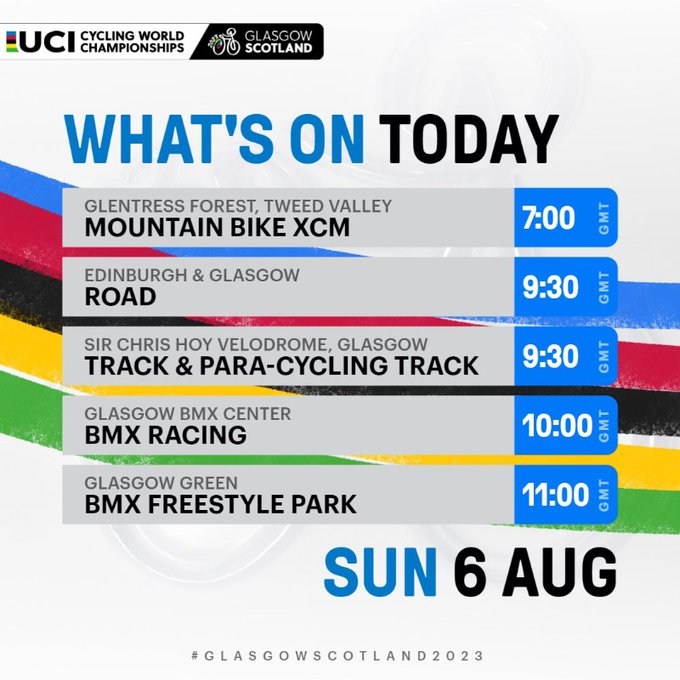 UCI CYCLING WORLD CHAMPIONSHIPS
2023 GLASGOW SCOTLAND

WHAT'S ON TODAY

GLENTRESS FOREST, TWEED VALLEY
MOUNTAIN BIKE XCM
7:00 GMT

EDINBURGH & GLASGOW
ROAD
9:30 GMT

SIR CHRIS HOY VELODROME, GLASGOW
TRACK & PARA-CYCLING TRACK
9:30 GMT

GLASGOW BMX CENTER
BMX RACING
10:00 GMT

GLASGOW GREEN
BMX FREESTYLE PARK
11:00 GMT

SUN 6 AUG

#GLASGOWSCOTLAND2023